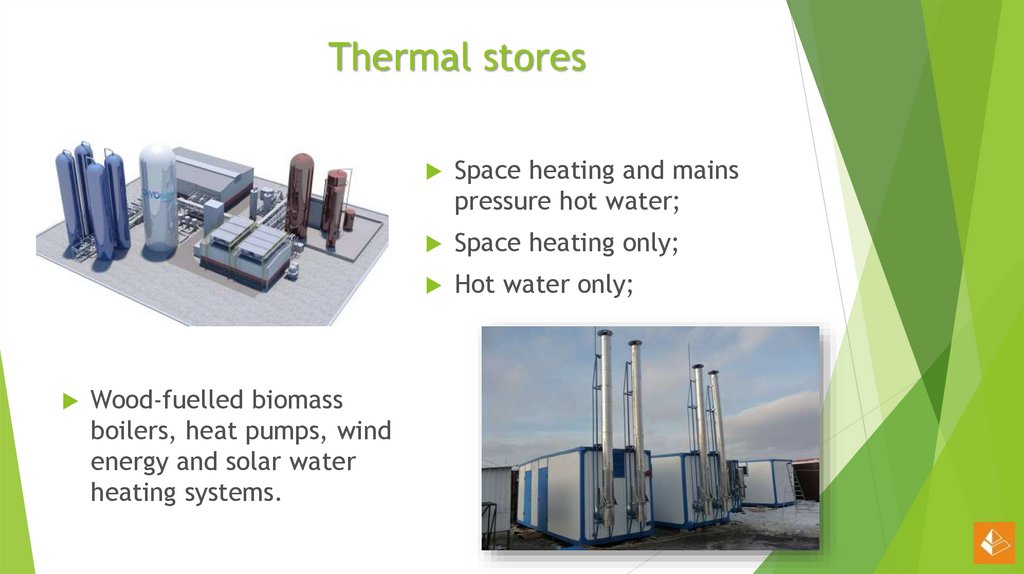 Thermal stores

Space heating and mains pressure hot water;

Space heating only;

Hot water only;

Wood-fuelled biomass boilers, heat pumps, wind energy and solar water heating systems.